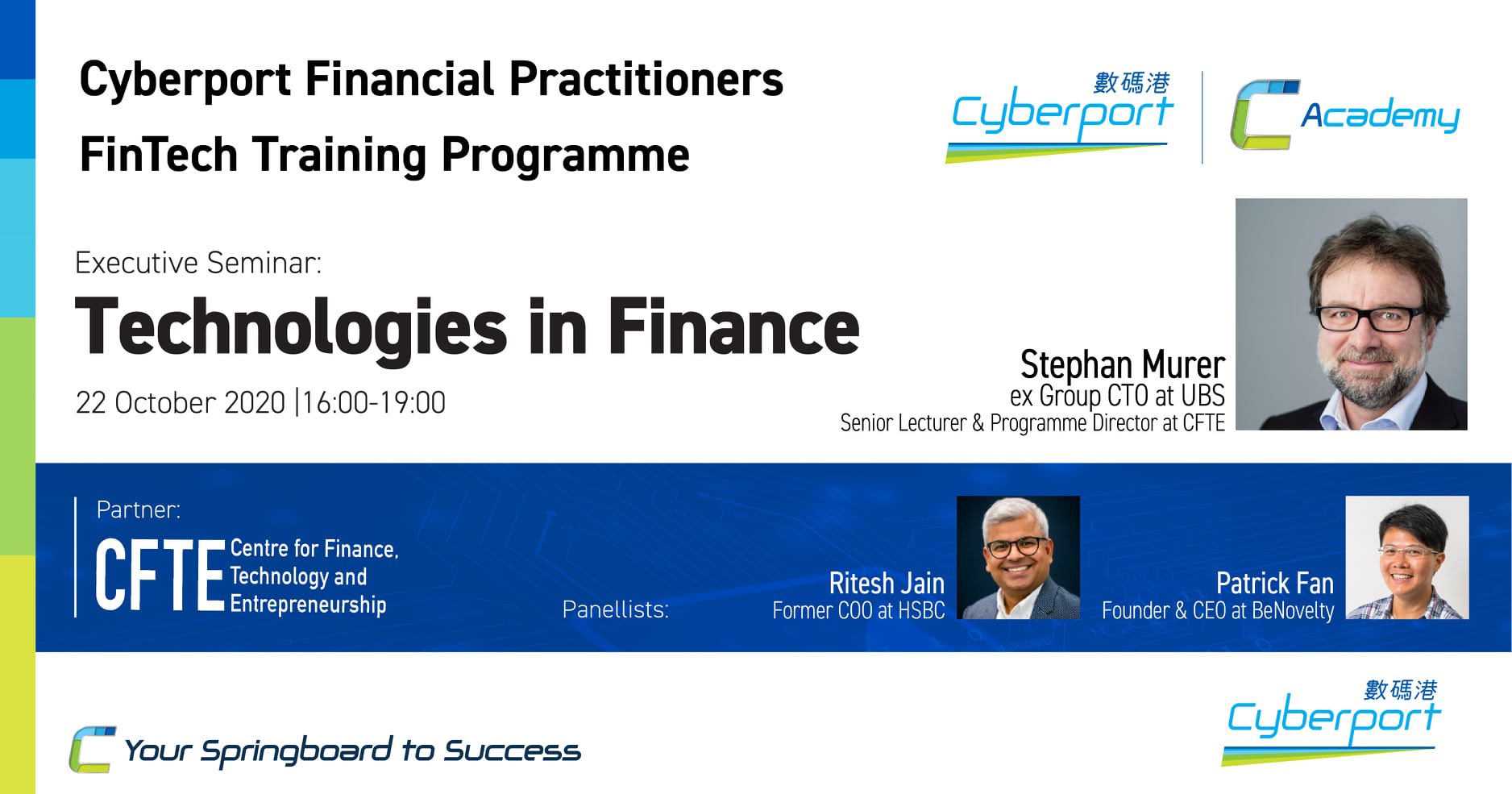 Cyberport Financial Practitioners
FinTech Training Programme

數碼港
Cyberport

Academy

Executive Seminar:
Technologies in Finance
22 October 2020 |16:00-19:00

Stephan Murer
ex Group CTO at UBS
Senior Lecturer & Programme Director at CFTE

Partner:
CFTE Centre for Finance, Technology and Entrepreneurship

Panellists:

Ritesh Jain
Former COO at HSBC

Patrick Fan
Founder & CEO at BeNovelty

Your Springboard to Success

數碼港
Cyberport